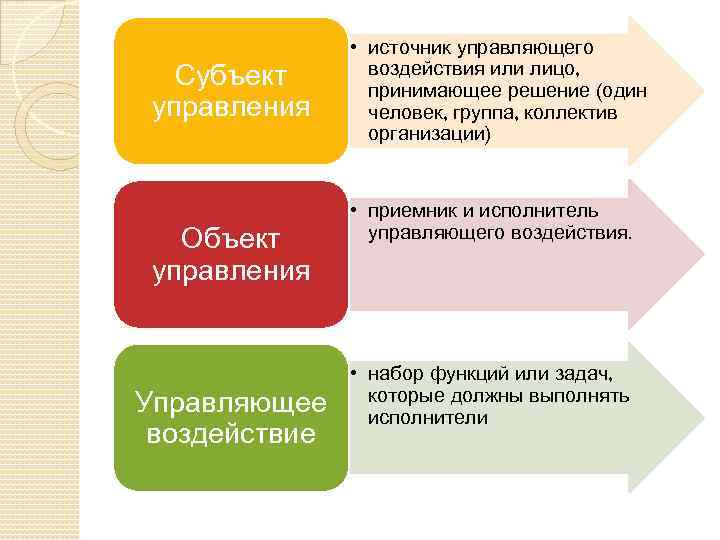 Субъект управления

• источник управляющего воздействия или лицо, принимающее решение (один человек, группа, коллектив организации)

Объект управления

• приемник и исполнитель управляющего воздействия.

Управляющее воздействие

• набор функций или задач, которые должны выполнять исполнители